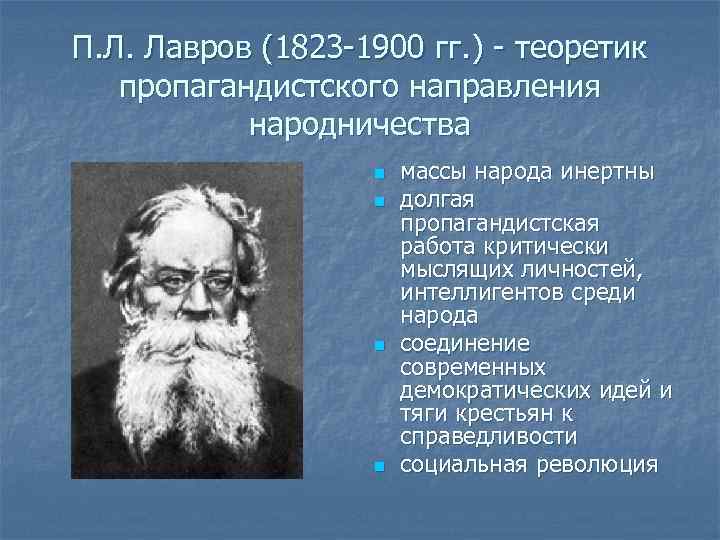 П.Л. Лавров (1823-1900 гг.) - теоретик пропагандистского направления народничества

- массы народа инертны
- долгая пропагандистская работа критически мыслящих личностей, интеллигентов среди народа
- соединение современных демократических идей и тяги крестьян к справедливости
- социальная революция